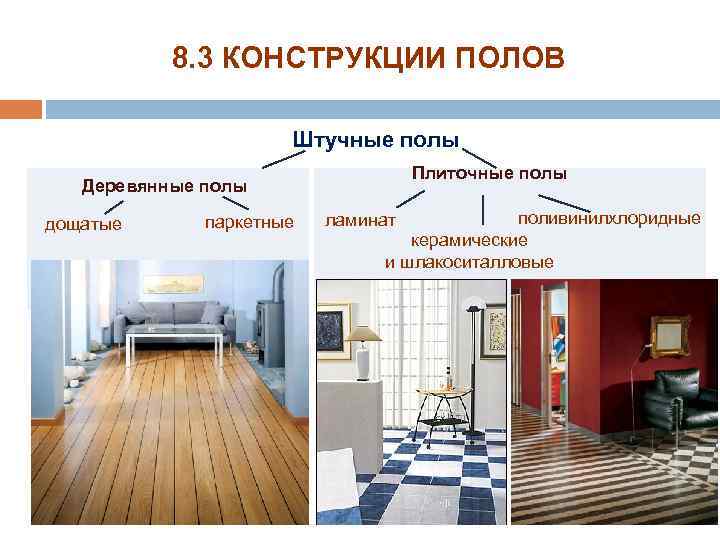 8.3 КОНСТРУКЦИИ ПОЛОВ

Штучные полы

Деревянные полы

дощатые

паркетные

Плиточные полы

ламинат

керамические и шлакоситалловые

поливинилхлоридные